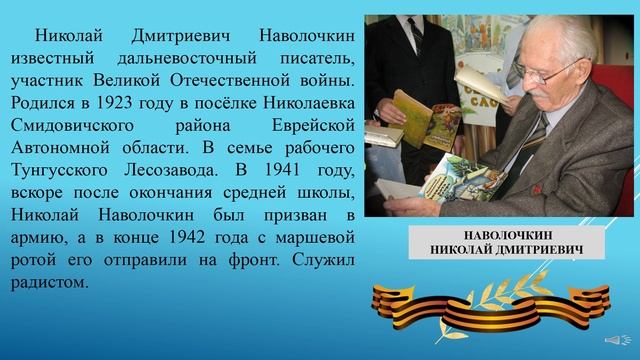 Николай Дмитриевич Наволочкин известный дальневосточный писатель, участник Великой Отечественной войны. Родился в 1923 году в посёлке Николаевка Смидовичского района Еврейской Автономной области. В семье рабочего Тунгусского Лесозавода. В 1941 году, вскоре после окончания средней школы, Николай Наволочкин был призван в армию, а в конце 1942 года с маршевой ротой его отправили на фронт. Служил радистом.

НАВОЛОЧКИН
НИКОЛАЙ ДМИТРИЕВИЧ